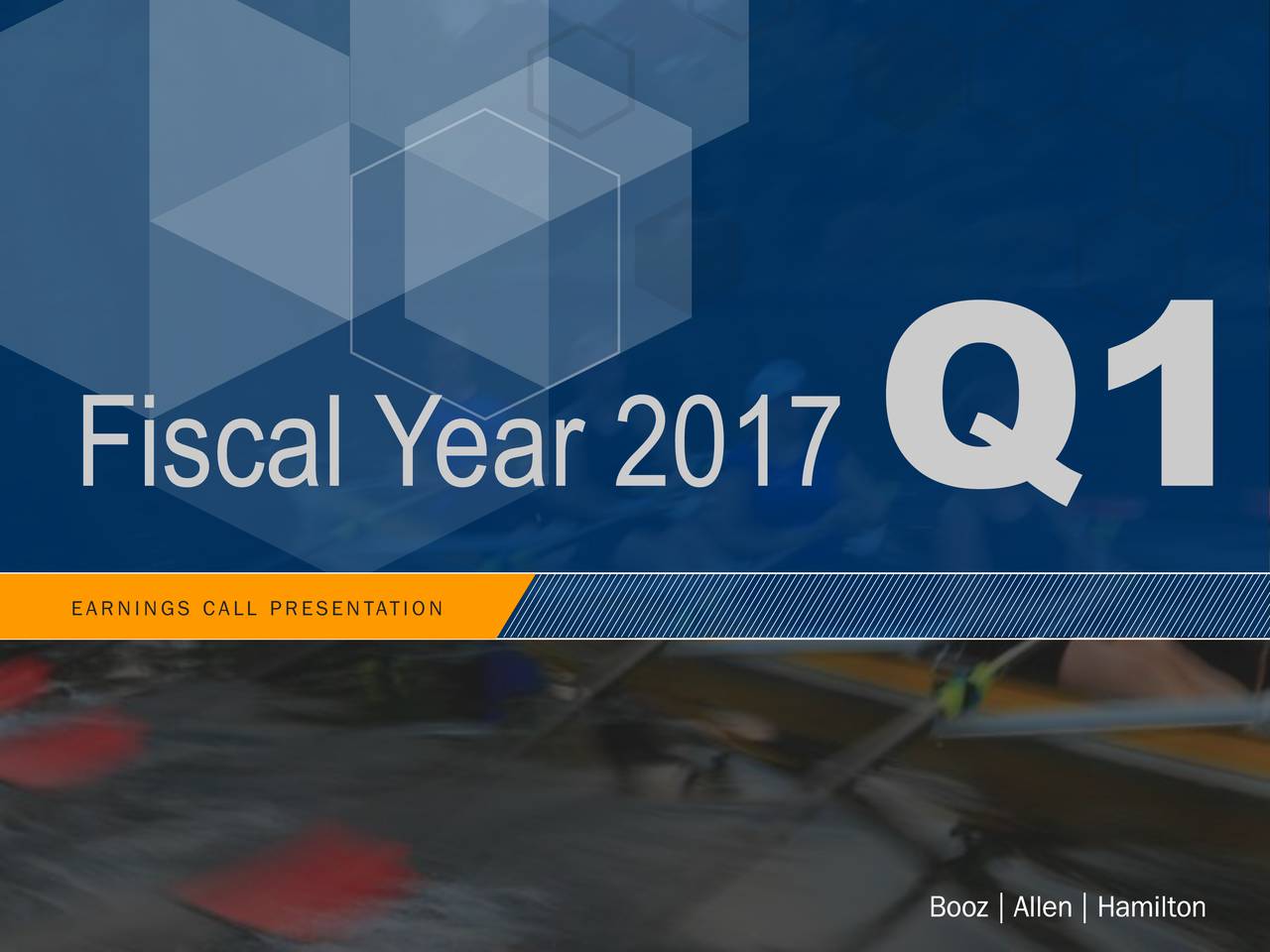 Fiscal Year 2017 Q1

EARNINGS CALL PRESENTATION

Booz | Allen | Hamilton